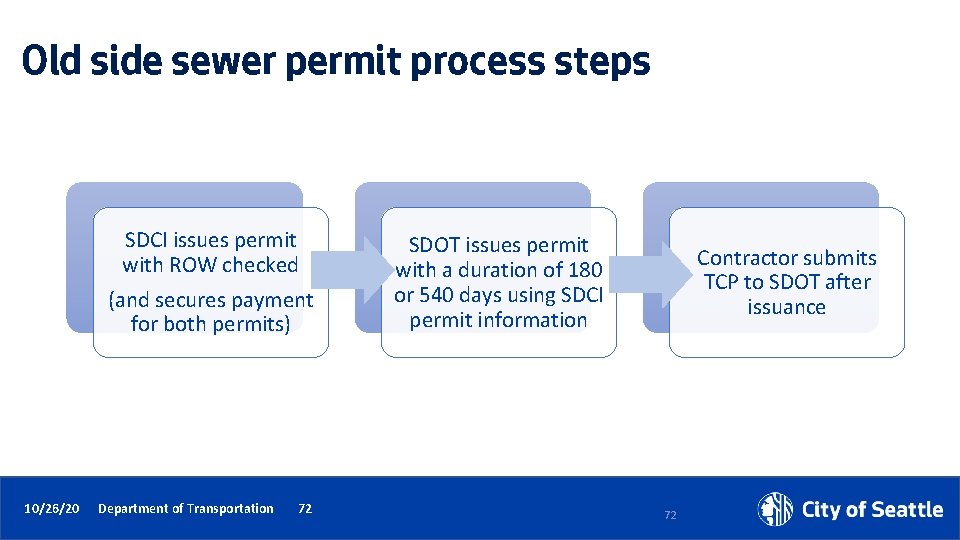 Old side sewer permit process steps

SDCI issues permit with ROW checked

(and secures payment for both permits)

SDOT issues permit with a duration of 180 or 540 days using SDCI permit information

Contractor submits TCP to SDOT after issuance

10/26/20 Department of Transportation 72

72

City of Seattle